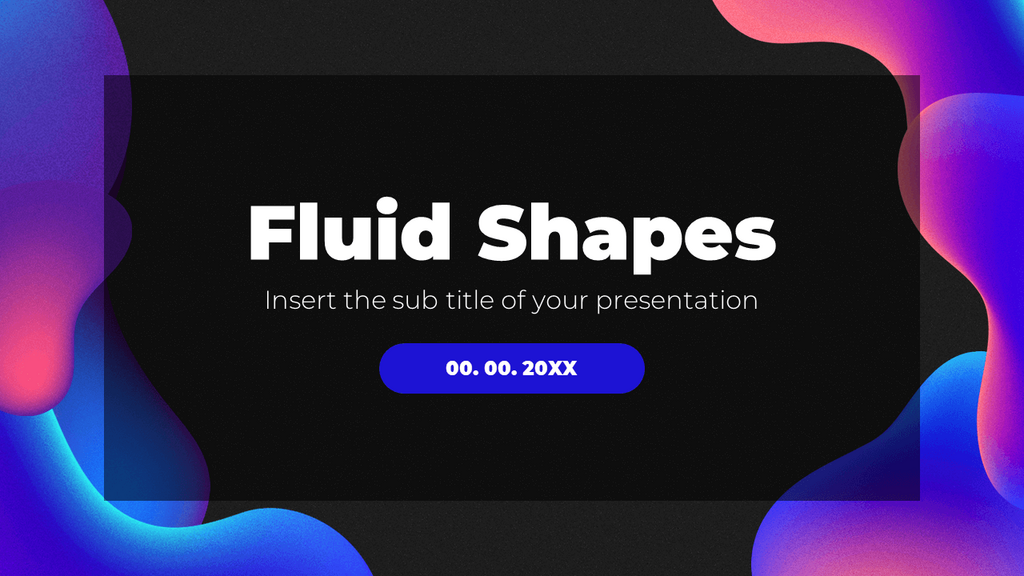 Fluid Shapes

Insert the sub title of your presentation

00. 00. 20XX